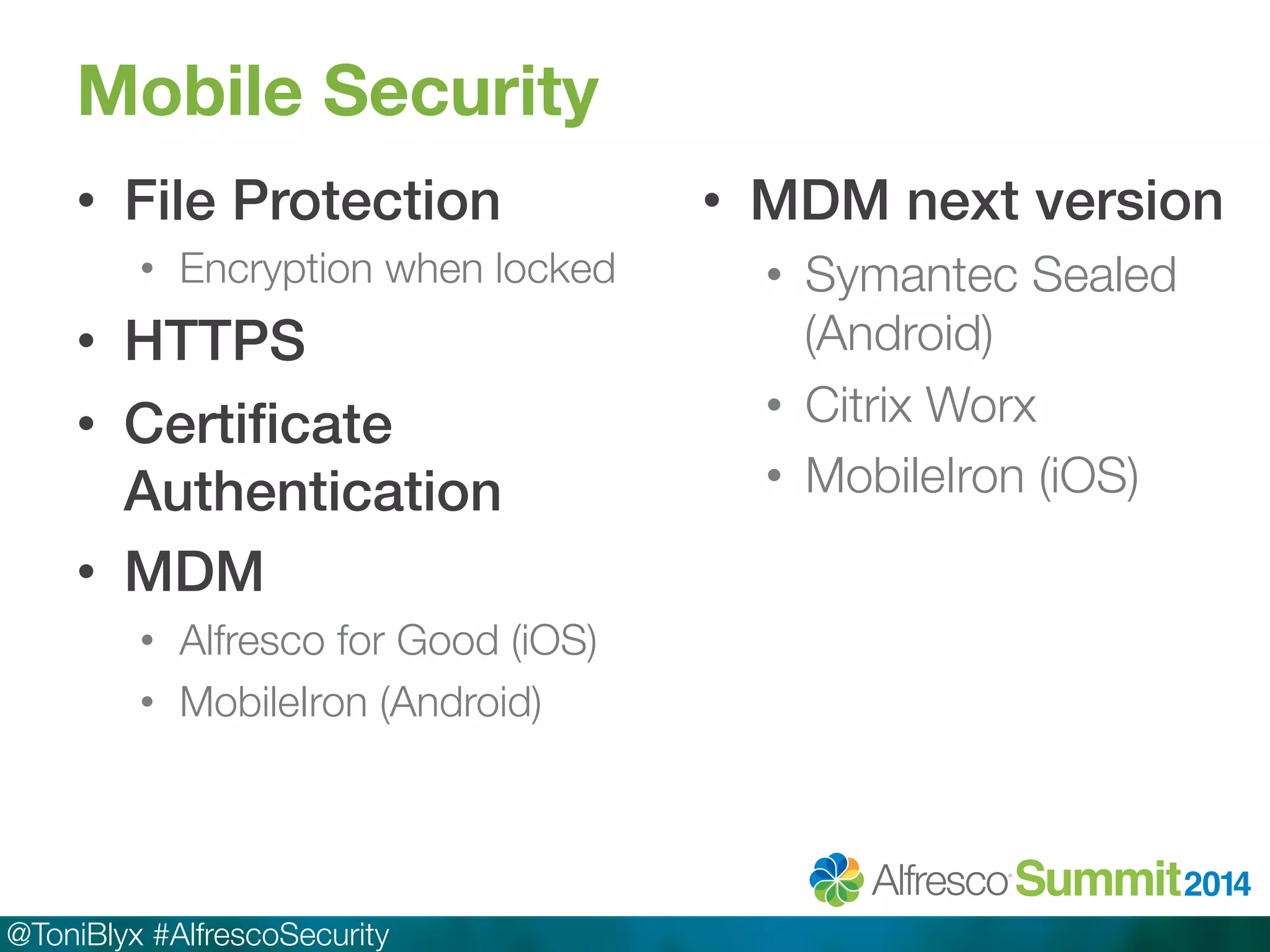 Mobile Security

• File Protection
  • Encryption when locked
• HTTPS
• Certificate Authentication
• MDM
  • Alfresco for Good (iOS)
  • MobileIron (Android)

• MDM next version
  • Symantec Sealed (Android)
  • Citrix Worx
  • MobileIron (iOS)

Alfresco Summit 2014

@ToniBlyx #AlfrescoSecurity